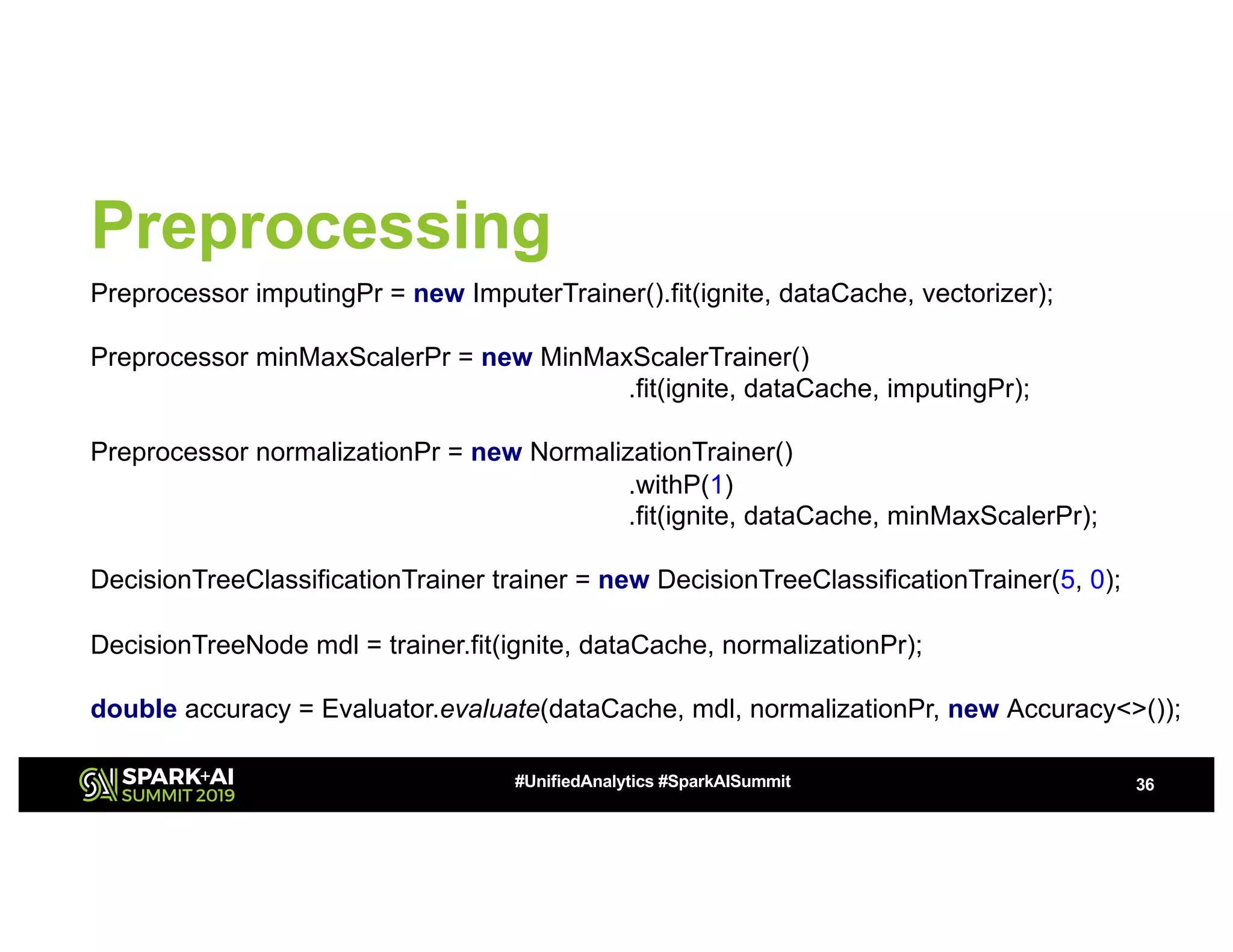 Preprocessing

Preprocessor imputingPr = new ImputerTrainer().fit(ignite, dataCache, vectorizer);

Preprocessor minMaxScalerPr = new MinMaxScalerTrainer()
.fit(ignite, dataCache, imputingPr);

Preprocessor normalizationPr = new NormalizationTrainer()
.withP(1)
.fit(ignite, dataCache, minMaxScalerPr);

DecisionTreeClassificationTrainer trainer = new DecisionTreeClassificationTrainer(5, 0);

DecisionTreeNode mdl = trainer.fit(ignite, dataCache, normalizationPr);

double accuracy = Evaluator.evaluate(dataCache, mdl, normalizationPr, new Accuracy<>());

SPARK+AI SUMMIT 2019

#UnifiedAnalytics #SparkAISummit

36